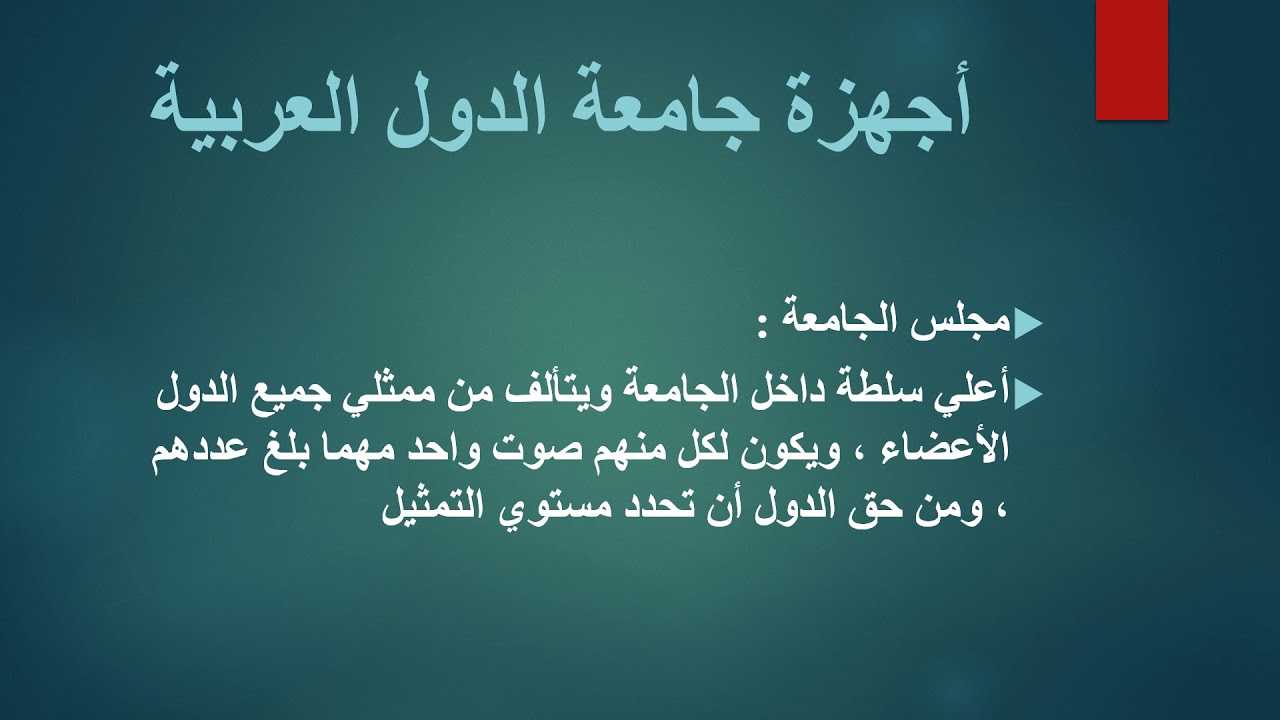 أجهزة جامعة الدول العربية

مجلس الجامعة :

أعلي سلطة داخل الجامعة ويتألف من ممثلي جميع الدول الأعضاء ، ويكون لكل منهم صوت واحد مهما بلغ عددهم ، ومن حق الدول أن تحدد مستوي التمثيل